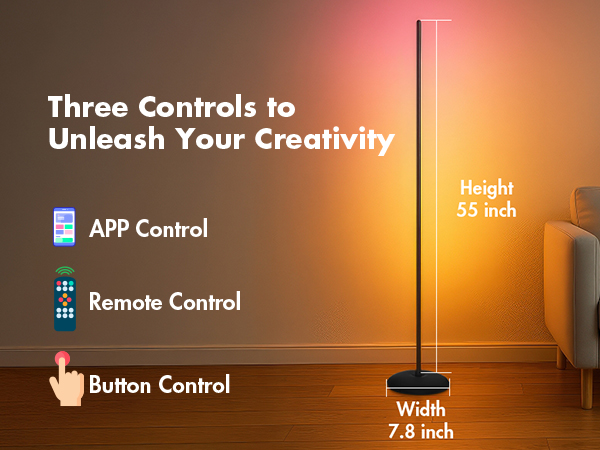 Three Controls to Unleash Your Creativity

APP Control

Remote Control

Button Control

Height 55 inch

Width 7.8 inch